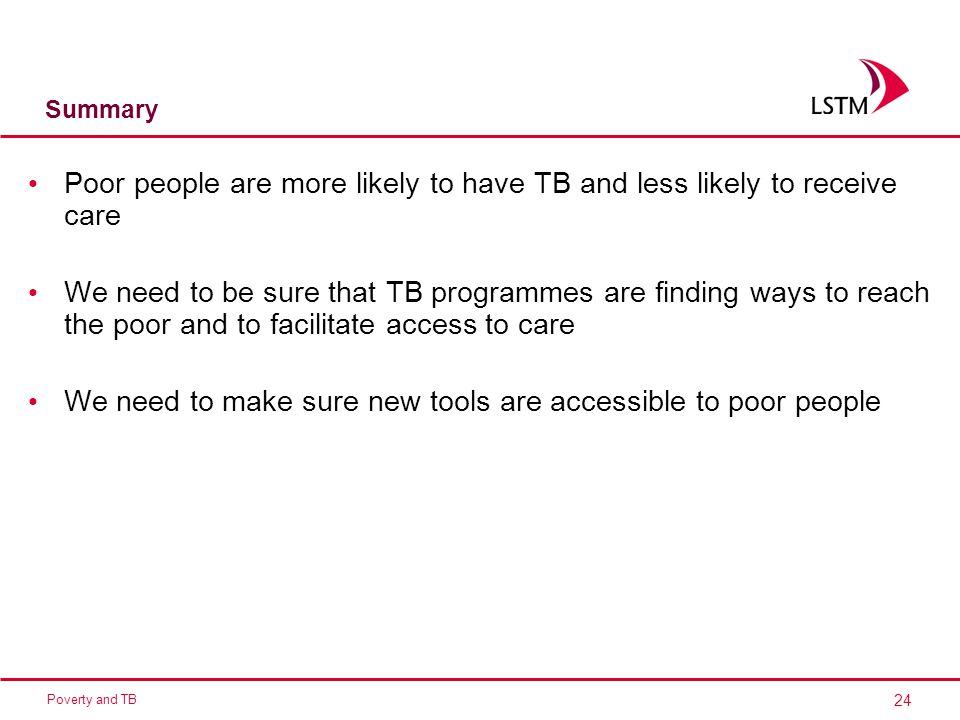 Summary

LSTM

• Poor people are more likely to have TB and less likely to receive care

• We need to be sure that TB programmes are finding ways to reach the poor and to facilitate access to care

• We need to make sure new tools are accessible to poor people

Poverty and TB

24